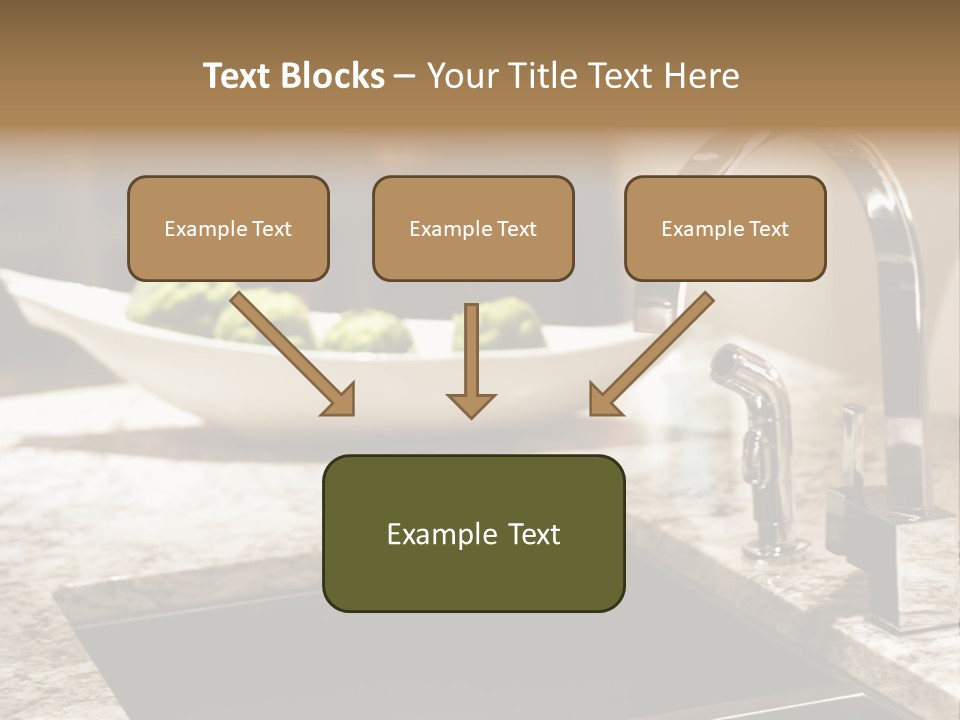 Text Blocks – Your Title Text Here

Example Text

Example Text

Example Text

Example Text